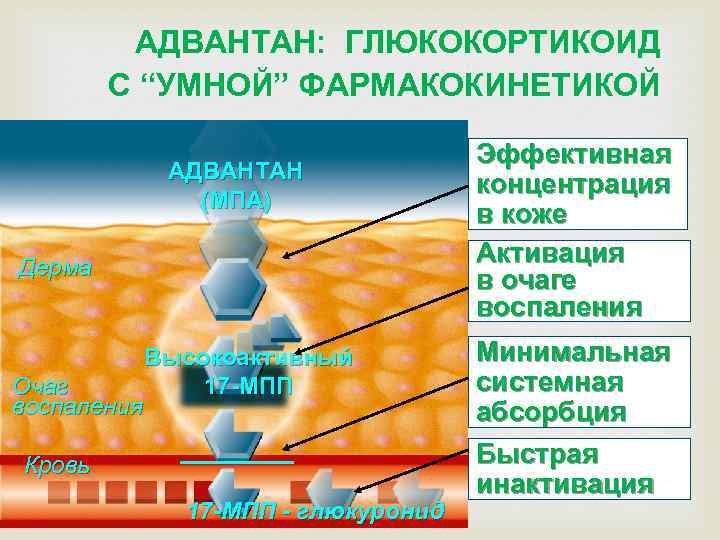 АДВАНТАН: ГЛЮКОКОРТИКОИД С “УМНОЙ” ФАРМАКОКИНЕТИКОЙ

АДВАНТАН (МПА)

Дерма

Высокоактивный 17-МПП

Очаг воспаления

Кровь

17-МПП - глюкуронид

Эффективная концентрация в коже

Активация в очаге воспаления

Минимальная системная абсорбция

Быстрая инактивация